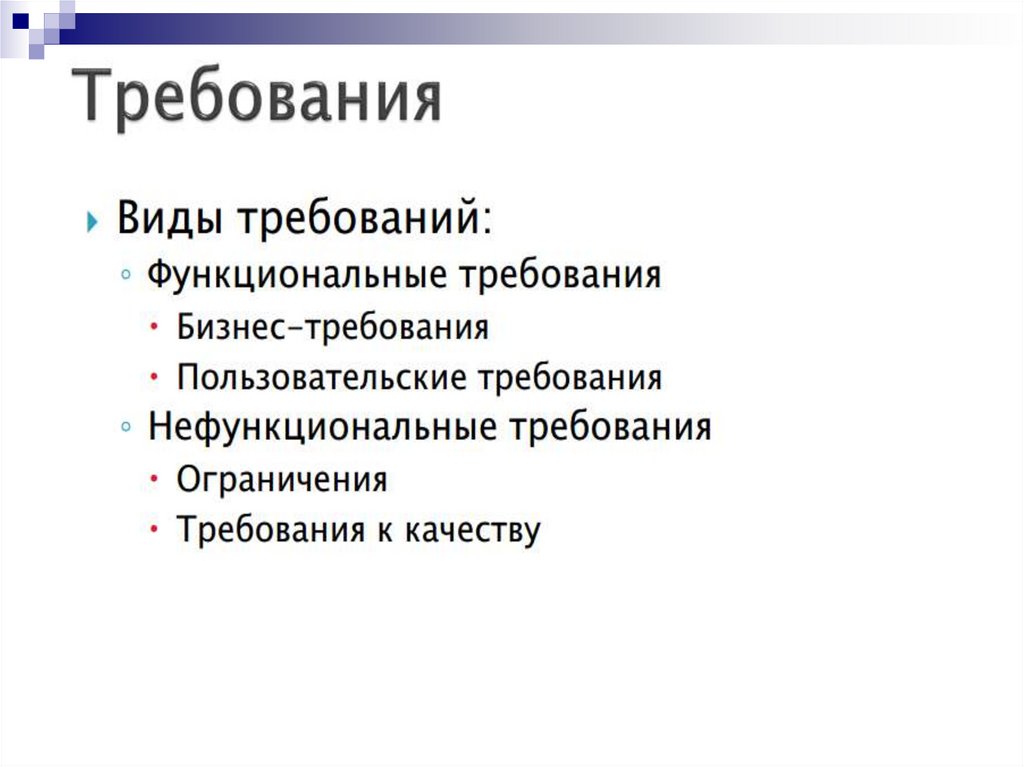 Требования

Виды требований:
Функциональные требования
Бизнес-требования
Пользовательские требования
Нефункциональные требования
Ограничения
Требования к качеству